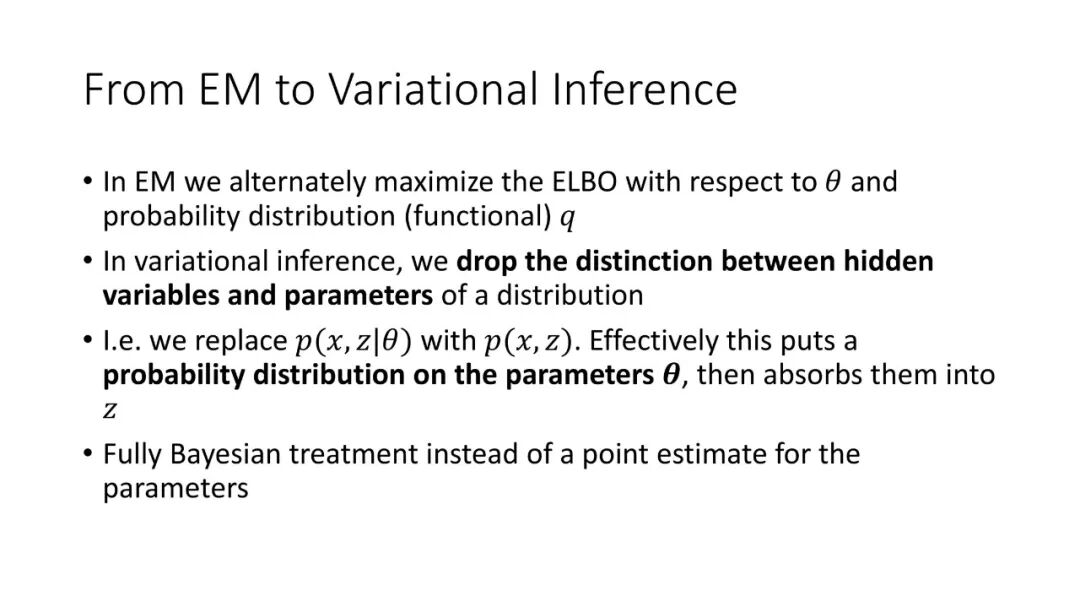 From EM to Variational Inference

• In EM we alternately maximize the ELBO with respect to $\theta$ and probability distribution (functional) $q$

• In variational inference, we **drop the distinction between hidden variables and parameters** of a distribution

• I.e. we replace $p(x, z|\theta)$ with $p(x, z)$. Effectively this puts a **probability distribution on the parameters $\boldsymbol{\theta}$**, then absorbs them into $z$

• Fully Bayesian treatment instead of a point estimate for the parameters